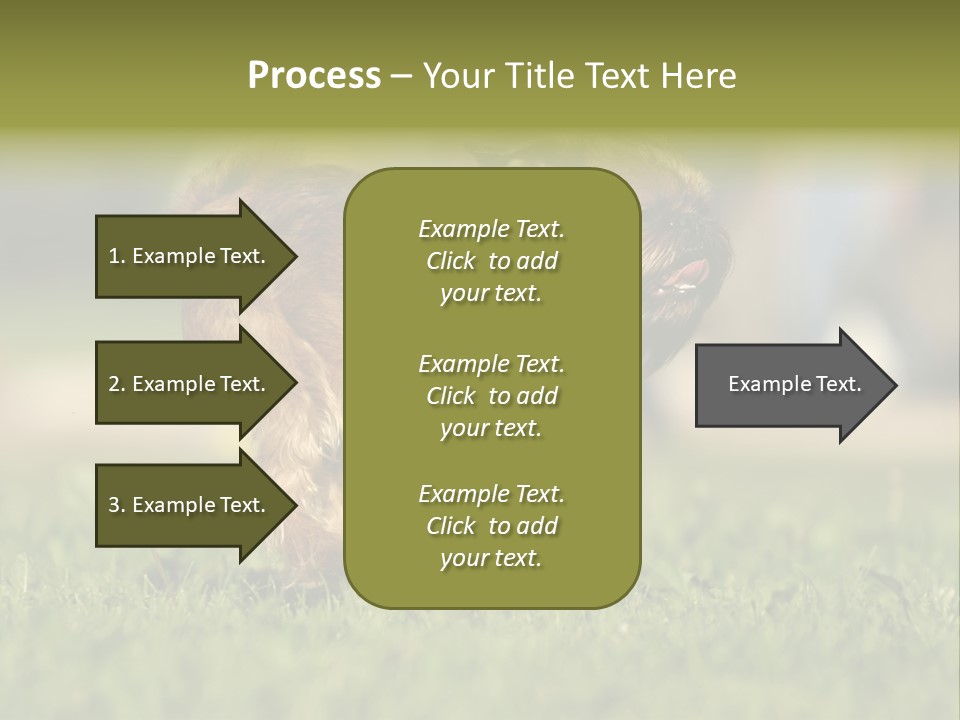 Process – Your Title Text Here

1. Example Text.

2. Example Text.

3. Example Text.

Example Text. Click to add your text.

Example Text. Click to add your text.

Example Text. Click to add your text.

Example Text.